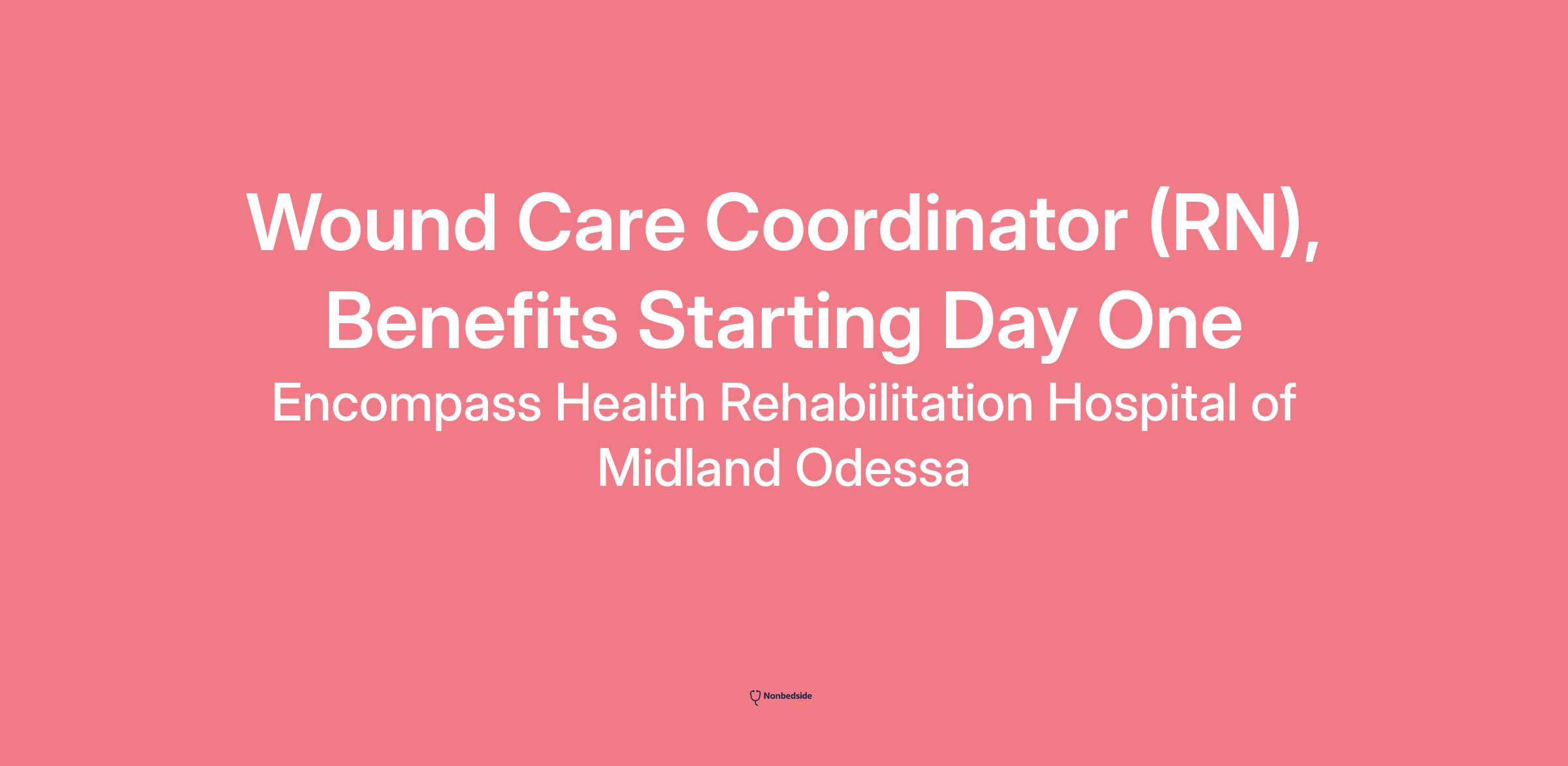 Wound Care Coordinator (RN), Benefits Starting Day One

Encompass Health Rehabilitation Hospital of Midland Odessa

Nonbedside